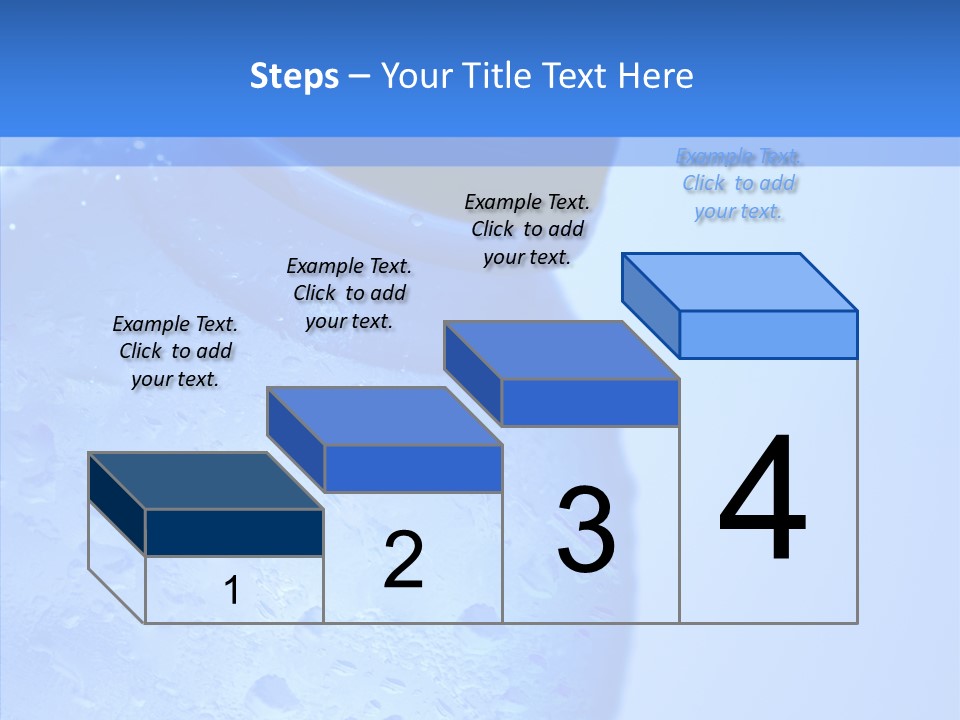 Steps – Your Title Text Here

Example Text. Click to add your text.

Example Text. Click to add your text.

Example Text. Click to add your text.

Example Text. Click to add your text.

1

2

3

4